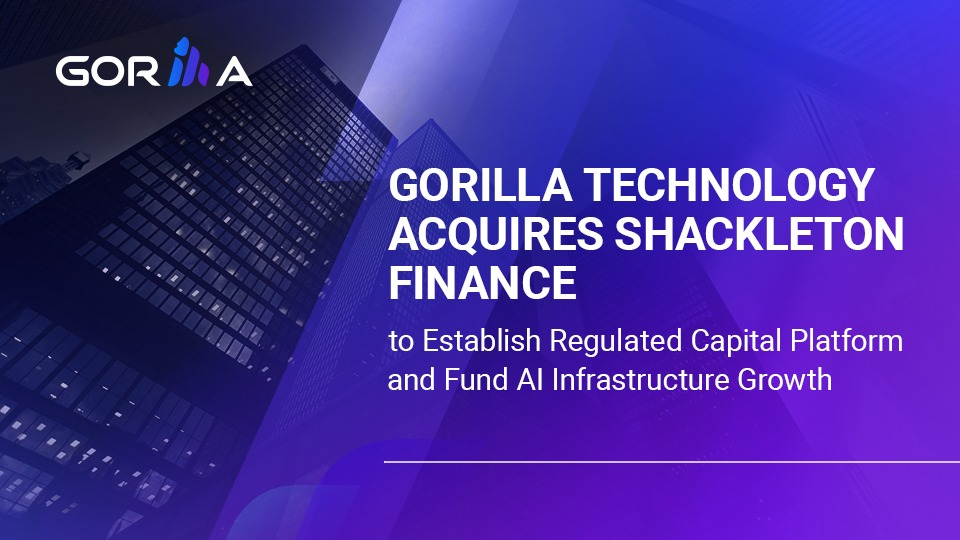 GORILLA

GORILLA TECHNOLOGY ACQUIRES SHACKLETON FINANCE

to Establish Regulated Capital Platform and Fund AI Infrastructure Growth